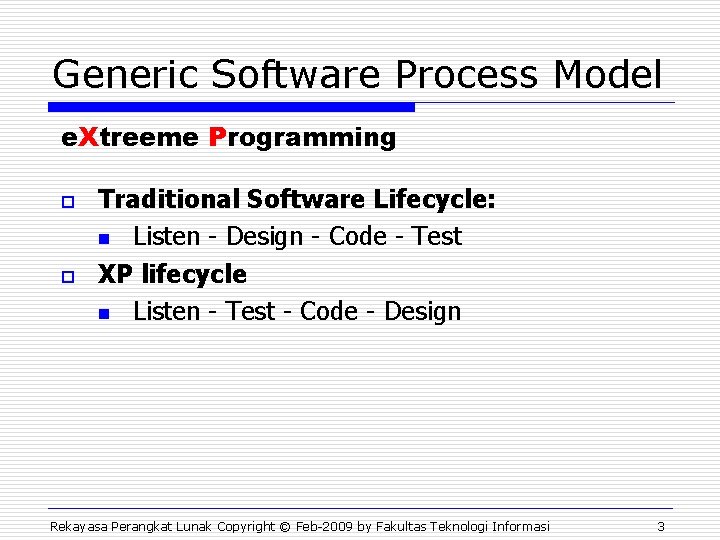 Generic Software Process Model

eXtreeme Programming

Traditional Software Lifecycle:

Listen - Design - Code - Test

XP lifecycle

Listen - Test - Code - Design

Rekayasa Perangkat Lunak Copyright © Feb-2009 by Fakultas Teknologi Informasi 3